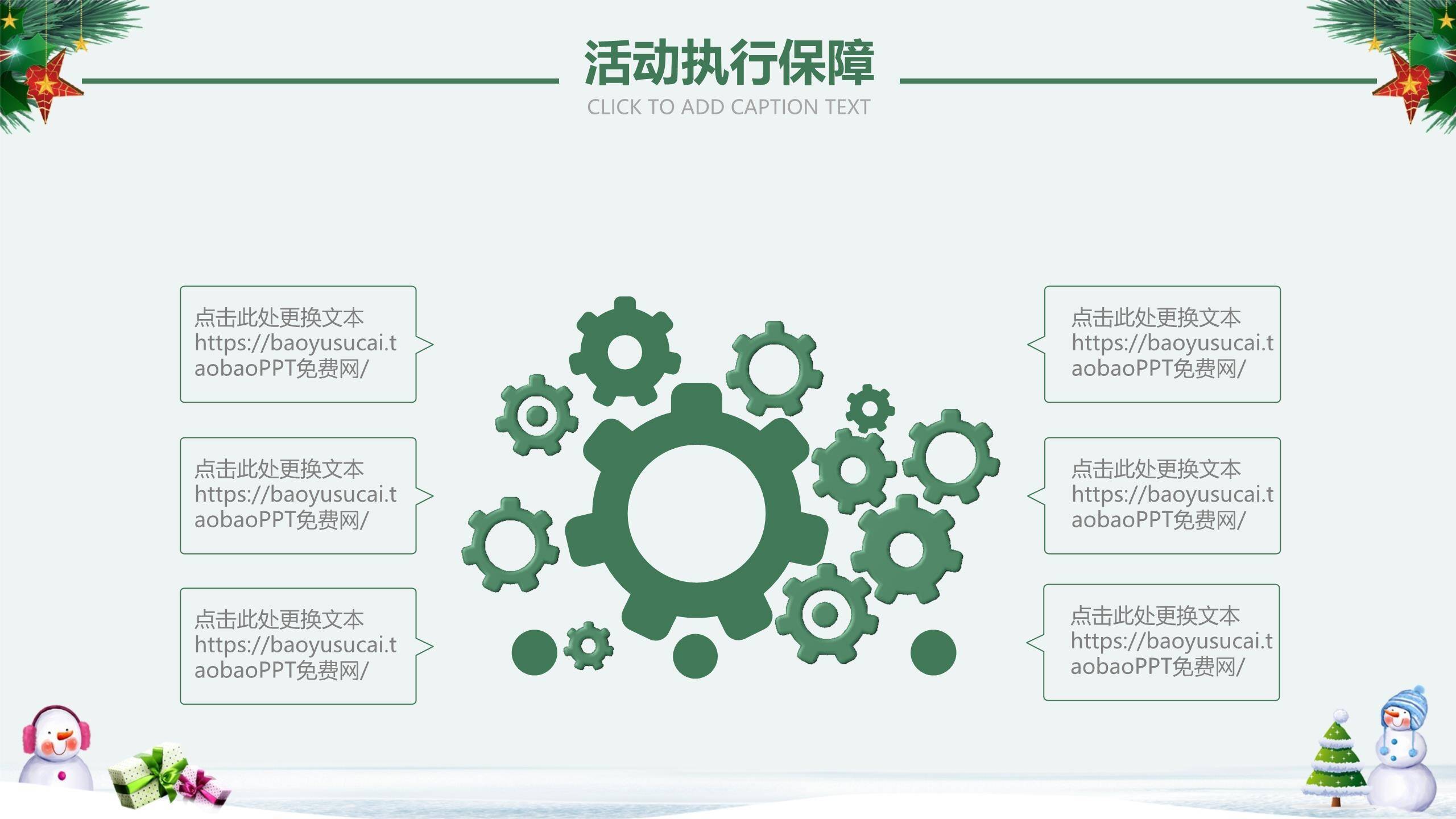 活动执行保障
CLICK TO ADD CAPTION TEXT

点击此处更换文本 https://baoyusucai.taobaoPPT免费网/

点击此处更换文本 https://baoyusucai.taobaoPPT免费网/

点击此处更换文本 https://baoyusucai.taobaoPPT免费网/

点击此处更换文本 https://baoyusucai.taobaoPPT免费网/

点击此处更换文本 https://baoyusucai.taobaoPPT免费网/

点击此处更换文本 https://baoyusucai.taobaoPPT免费网/